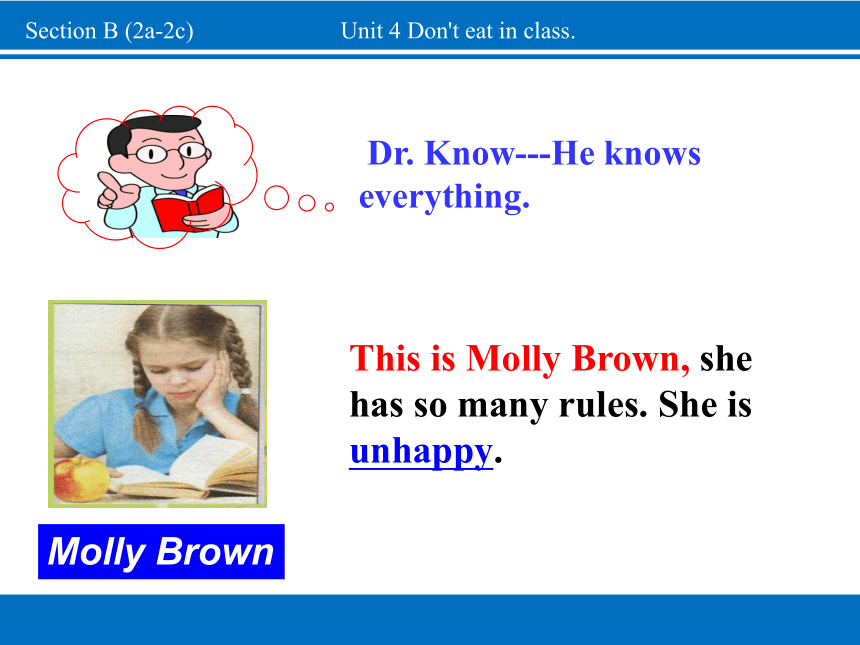 Section B (2a-2c) Unit 4 Don't eat in class.

Dr. Know---He knows everything.

This is Molly Brown, she has so many rules. She is unhappy.

Molly Brown